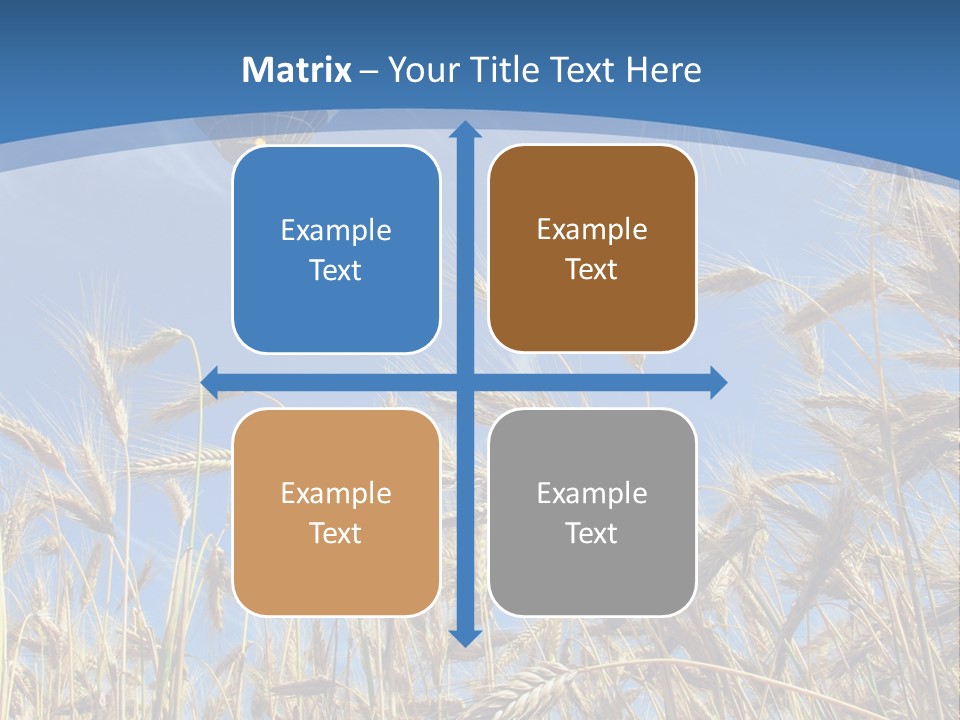 Matrix – Your Title Text Here

Example Text

Example Text

Example Text

Example Text